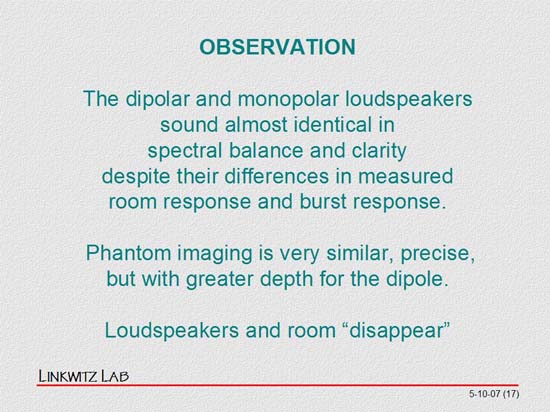 OBSERVATION

The dipolar and monopolar loudspeakers sound almost identical in spectral balance and clarity despite their differences in measured room response and burst response.

Phantom imaging is very similar, precise, but with greater depth for the dipole.

Loudspeakers and room “disappear”

LINKWITZ LAB

5-10-07 (17)